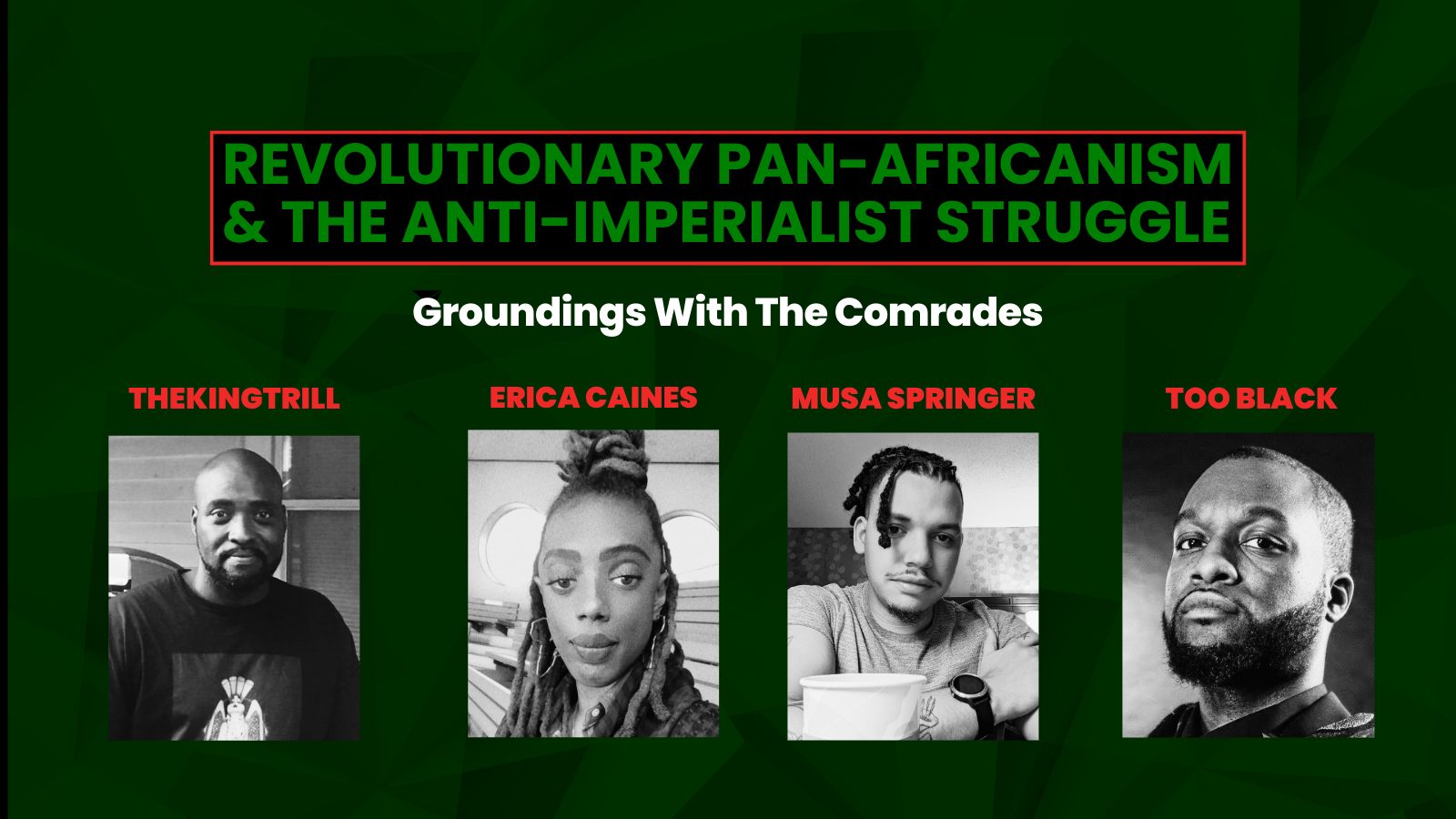 REVOLUTIONARY PAN-AFRICANISM & THE ANTI-IMPERIALIST STRUGGLE

Groundings With The Comrades

THEKINGTRILL

ERICA CAINES

MUSA SPRINGER

TOO BLACK